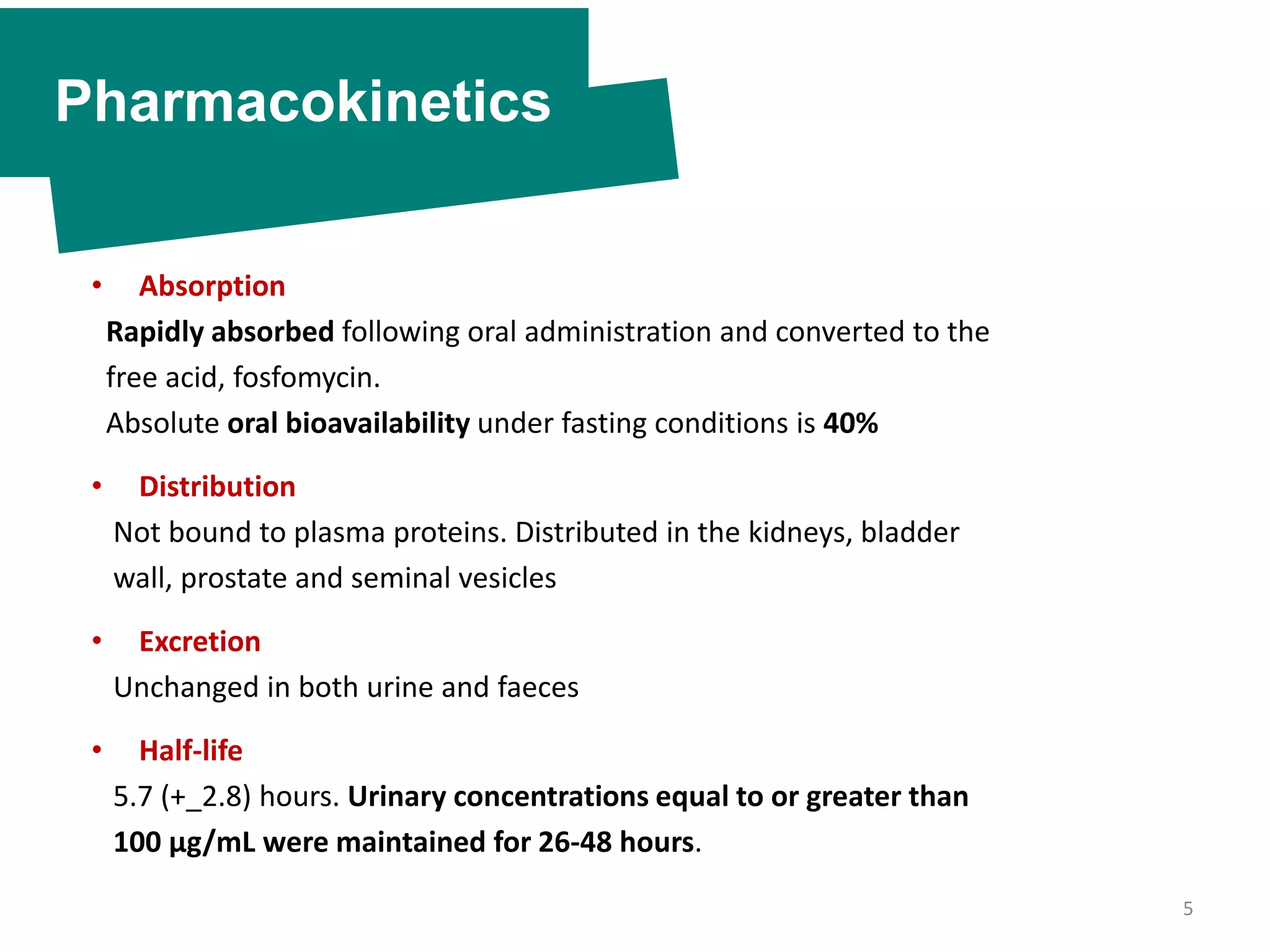 Pharmacokinetics

• Absorption

Rapidly absorbed following oral administration and converted to the free acid, fosfomycin.

Absolute oral bioavailability under fasting conditions is 40%

• Distribution

Not bound to plasma proteins. Distributed in the kidneys, bladder wall, prostate and seminal vesicles

• Excretion

Unchanged in both urine and faeces

• Half-life

5.7 (+_2.8) hours. Urinary concentrations equal to or greater than 100 µg/mL were maintained for 26-48 hours.

5